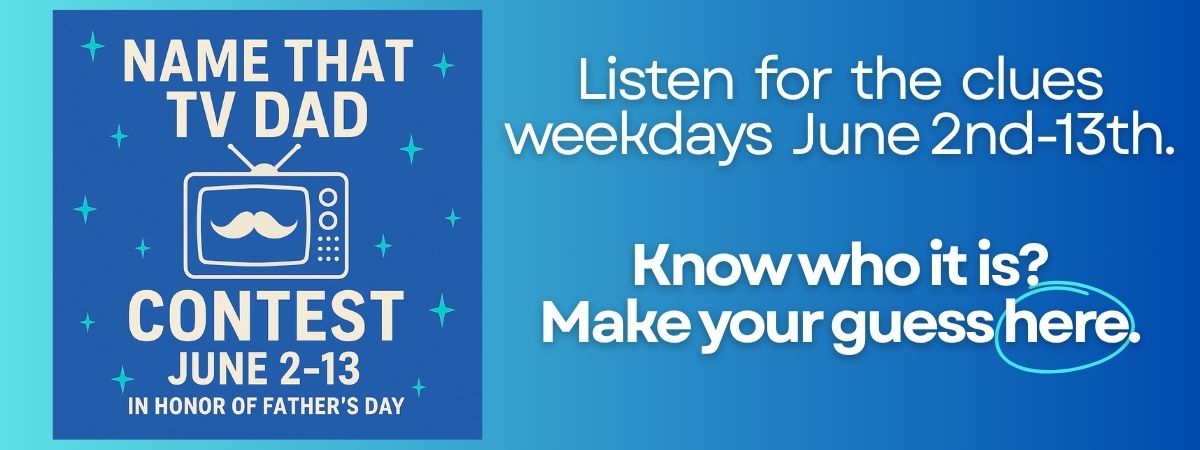 NAME THAT TV DAD

CONTEST
JUNE 2-13
IN HONOR OF FATHER'S DAY

Listen for the clues weekdays June 2nd-13th.

Know who it is?
Make your guess here.